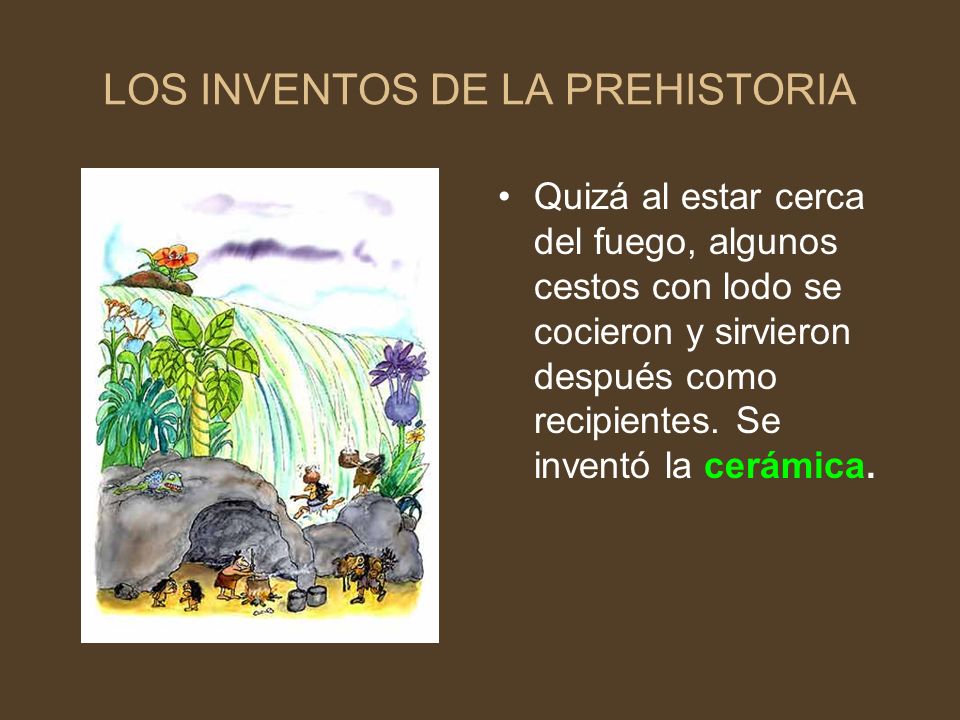 LOS INVENTOS DE LA PREHISTORIA

• Quizá al estar cerca del fuego, algunos cestos con lodo se cocieron y sirvieron después como recipientes. Se inventó la cerámica.